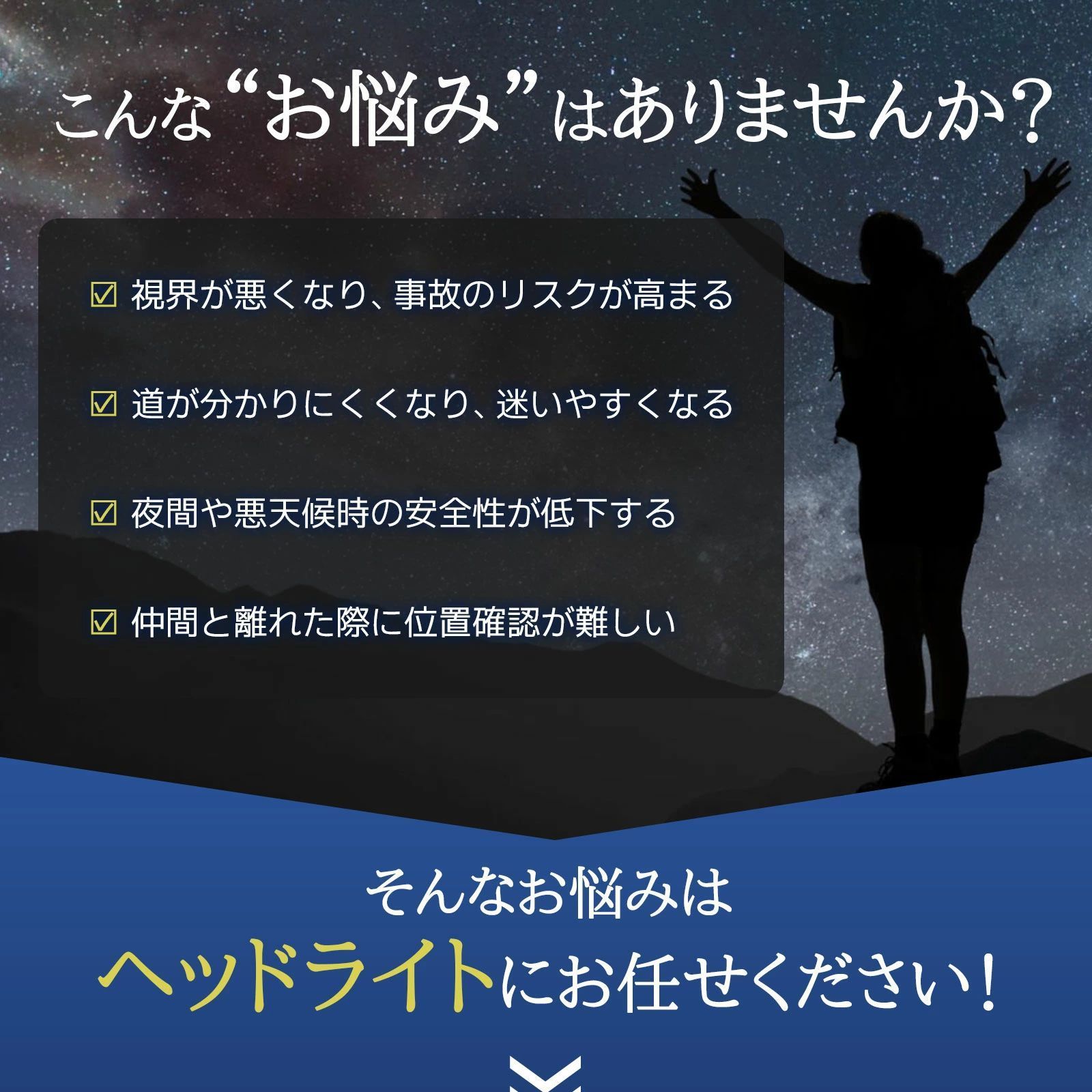 こんな“お悩み”はありませんか？

☑ 視界が悪くなり、事故のリスクが高まる

☑ 道が分かりにくくなり、迷いやすくなる

☑ 夜間や悪天候時の安全性が低下する

☑ 仲間と離れた際に位置確認が難しい

そんなお悩みは
ヘッドライトにお任せください！